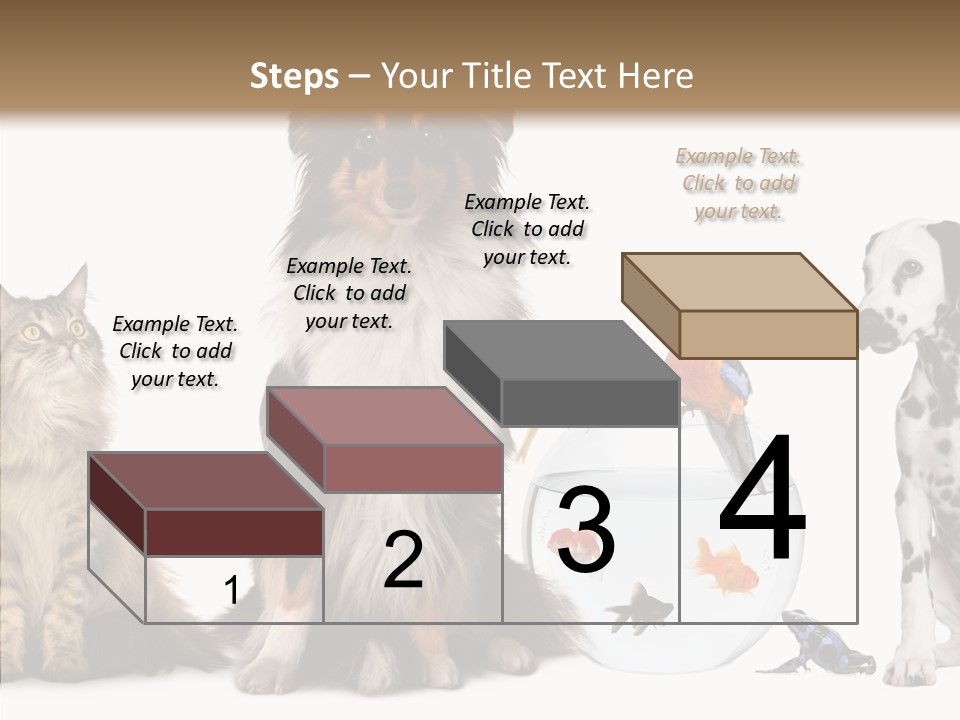 Steps – Your Title Text Here

Example Text. Click to add your text.

Example Text. Click to add your text.

Example Text. Click to add your text.

Example Text. Click to add your text.

1

2

3

4